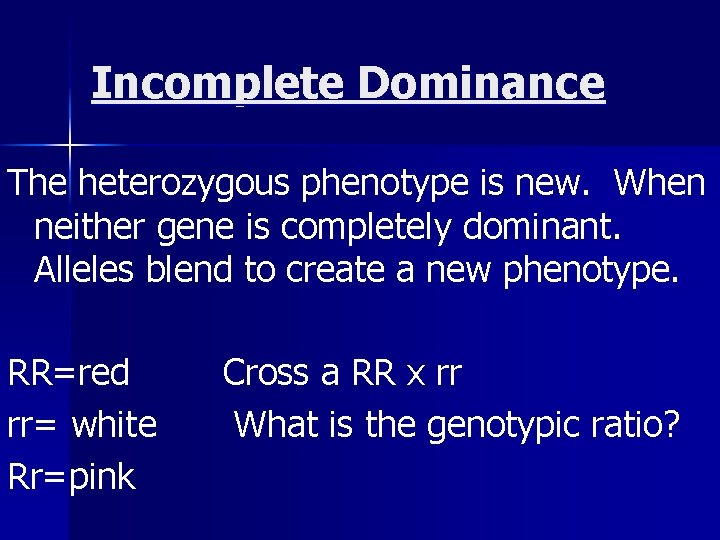 Incomplete Dominance

The heterozygous phenotype is new. When neither gene is completely dominant. Alleles blend to create a new phenotype.

RR=red Cross a RR x rr
rr= white What is the genotypic ratio?
Rr=pink